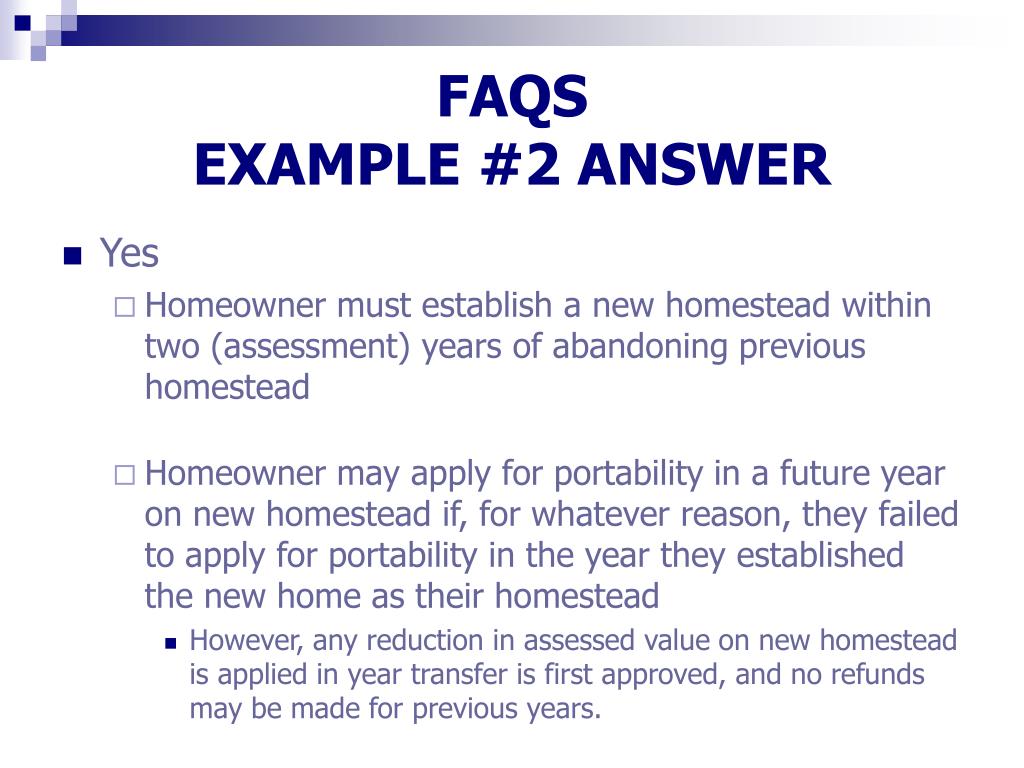 FAQS
EXAMPLE #2 ANSWER

Yes

Homeowner must establish a new homestead within two (assessment) years of abandoning previous homestead

Homeowner may apply for portability in a future year on new homestead if, for whatever reason, they failed to apply for portability in the year they established the new home as their homestead

However, any reduction in assessed value on new homestead is applied in year transfer is first approved, and no refunds may be made for previous years.